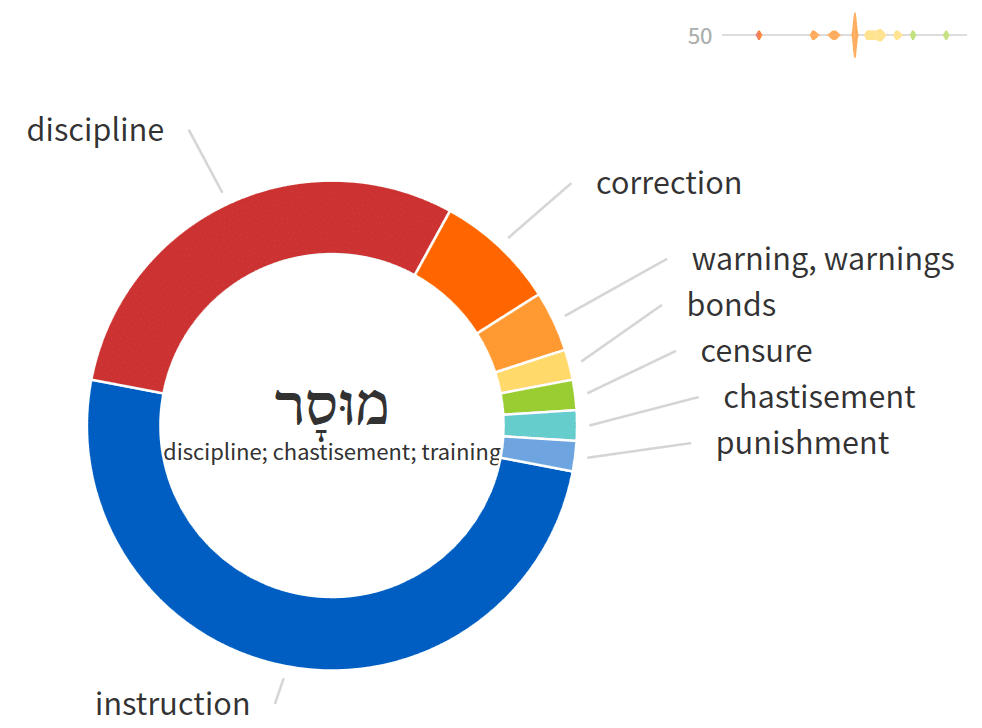 50

discipline

correction

warning, warnings

bonds

censure

chastisement

punishment

מוּסָר

discipline; chastisement; training

instruction